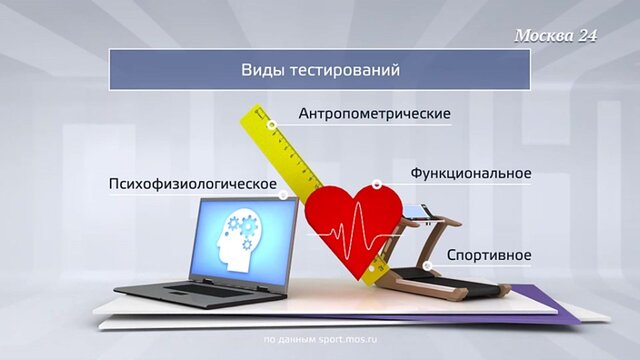 Москва 24

Виды тестирований

Антропометрические

Психофизиологическое

Функциональное

Спортивное

по данным sport.mos.ru